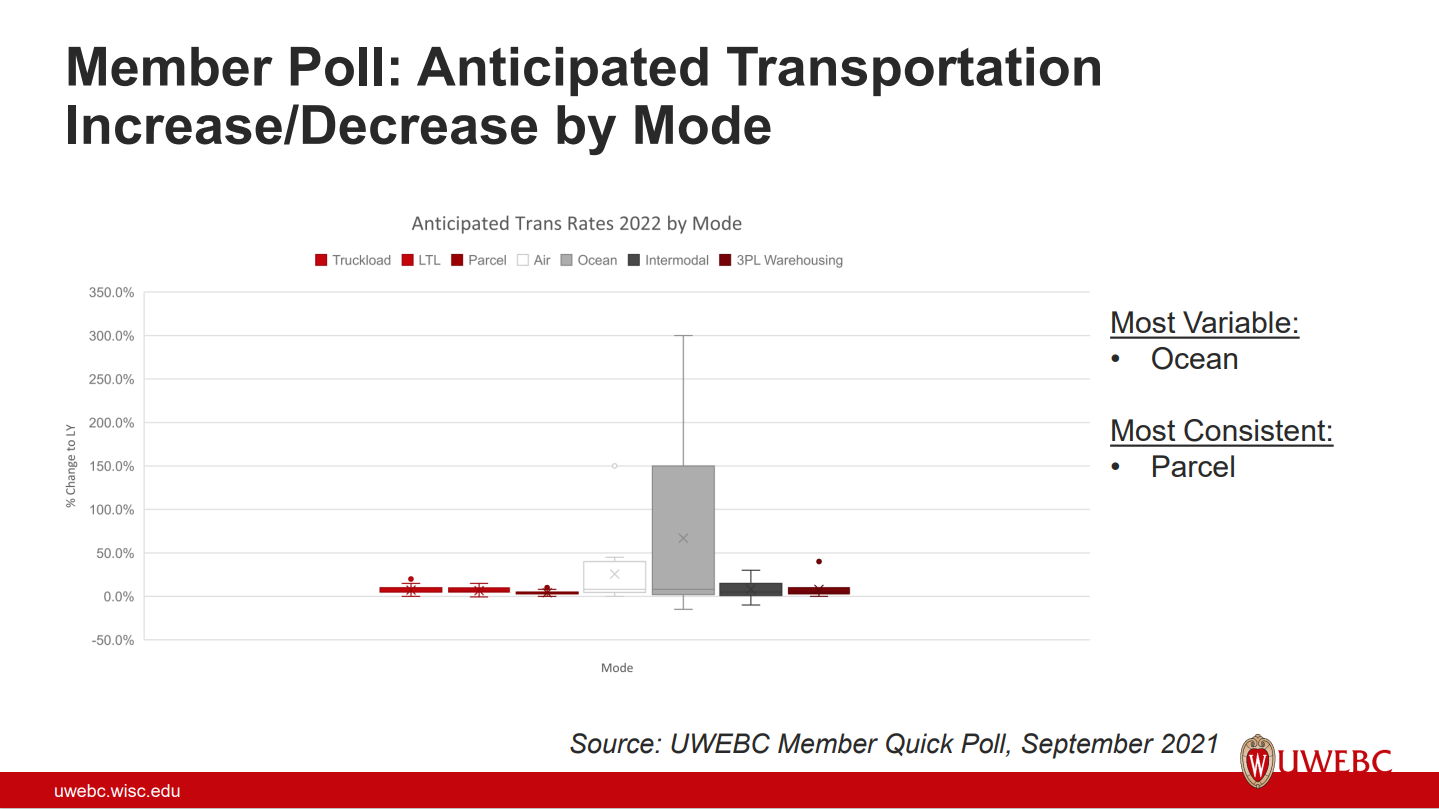 Member Poll: Anticipated Transportation Increase/Decrease by Mode

Anticipated Trans Rates 2022 by Mode

Truckload LTL Parcel Air Ocean Intermodal 3PL Warehousing

350.0%
300.0%
250.0%
200.0%
150.0%
100.0%
50.0%
0.0%
-50.0%

% Change to LY

Mode

Most Variable:
• Ocean

Most Consistent:
• Parcel

Source: UWEBC Member Quick Poll, September 2021

UWEBC

uwebc.wisc.edu